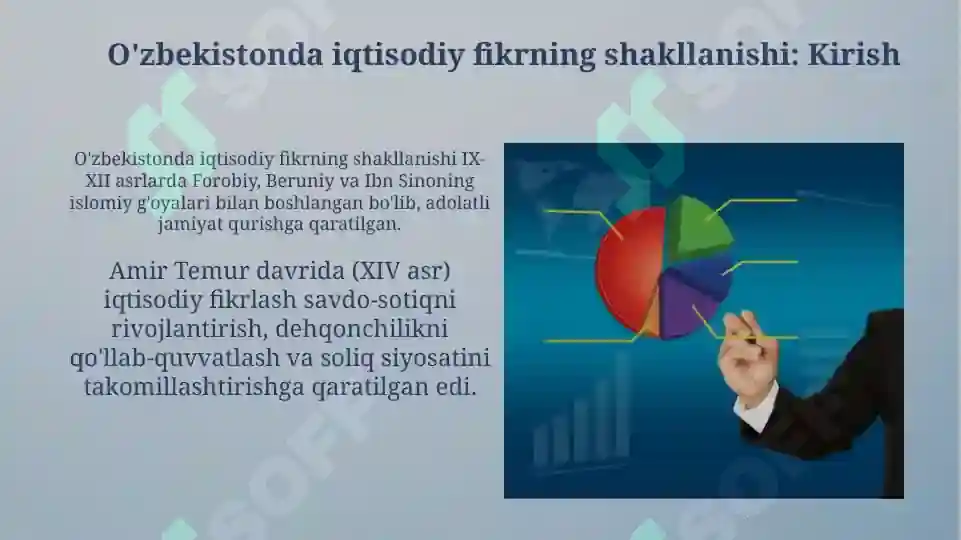 O'zbekistonda iqtisodiy fikrning shakllanishi: Kirish

O'zbekistonda iqtisodiy fikrning shakllanishi IX-XII asrlarda Forobiy, Beruniy va Ibn Sinoning islomiy g'oyalari bilan boshlangan bo'lib, adolatli jamiyat qurishga qaratilgan.

Amir Temur davrida (XIV asr) iqtisodiy fikrlash savdo-sotiqni rivojlantirish, dehqonchilikni qo'llab-quvvatlash va soliq siyosatini takomillashtirishga qaratilgan edi.